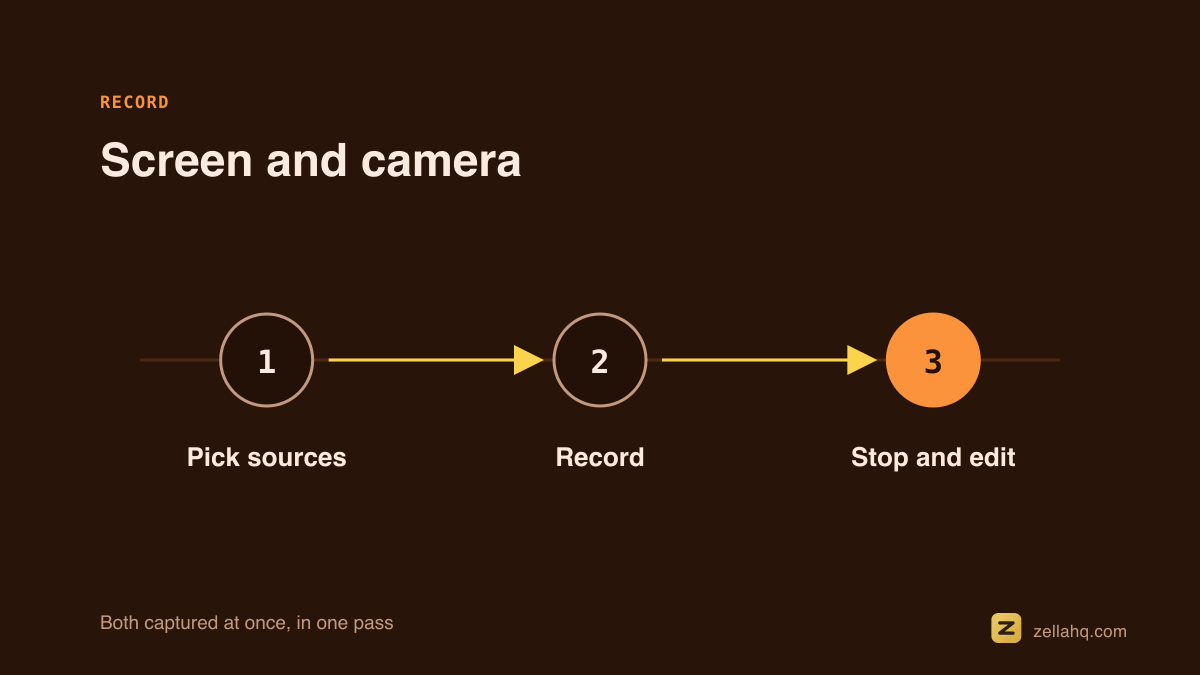 RECORD

Screen and camera

1

Pick sources

2

Record

3

Stop and edit

Both captured at once, in one pass

Z zellahq.com